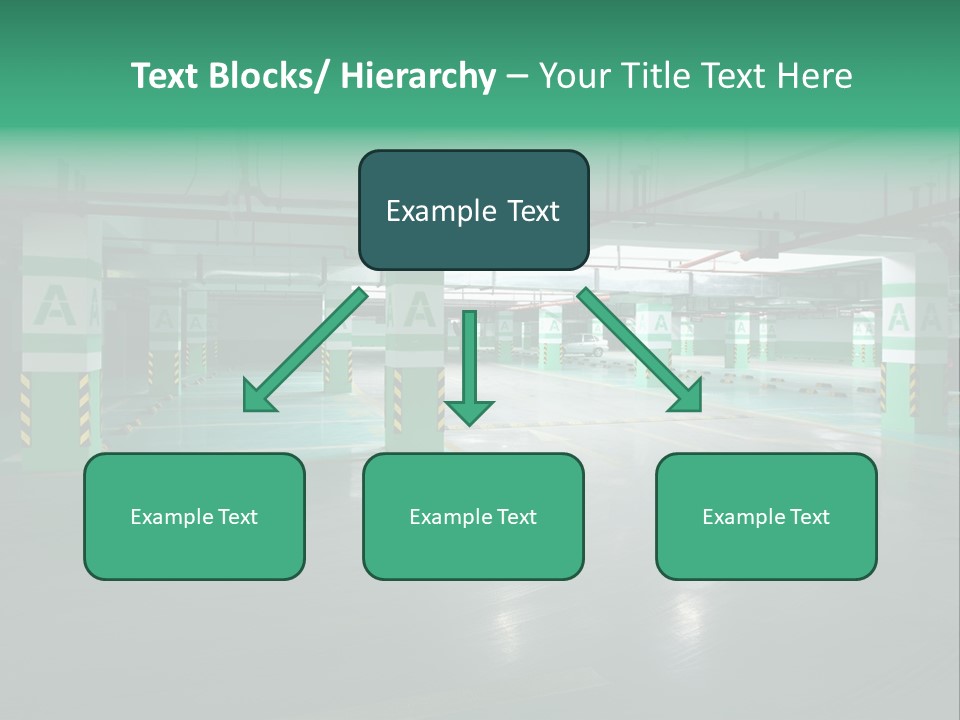 Text Blocks/ Hierarchy – Your Title Text Here

Example Text

Example Text

Example Text

Example Text